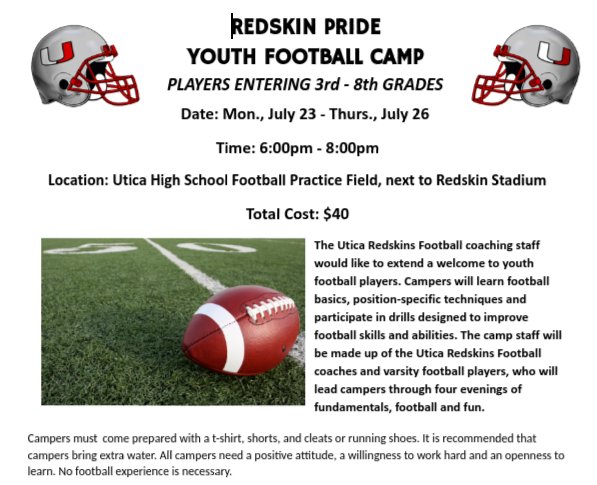 REDSKIN PRIDE
YOUTH FOOTBALL CAMP
PLAYERS ENTERING 3rd - 8th GRADES

Date: Mon., July 23 - Thurs., July 26

Time: 6:00pm - 8:00pm

Location: Utica High School Football Practice Field, next to Redskin Stadium

Total Cost: $40

The Utica Redskins Football coaching staff would like to extend a welcome to youth football players. Campers will learn football basics, position-specific techniques and participate in drills designed to improve football skills and abilities. The camp staff will be made up of the Utica Redskins Football coaches and varsity football players, who will lead campers through four evenings of fundamentals, football and fun.

Campers must come prepared with a t-shirt, shorts, and cleats or running shoes. It is recommended that campers bring extra water. All campers need a positive attitude, a willingness to work hard and an openness to learn. No football experience is necessary.